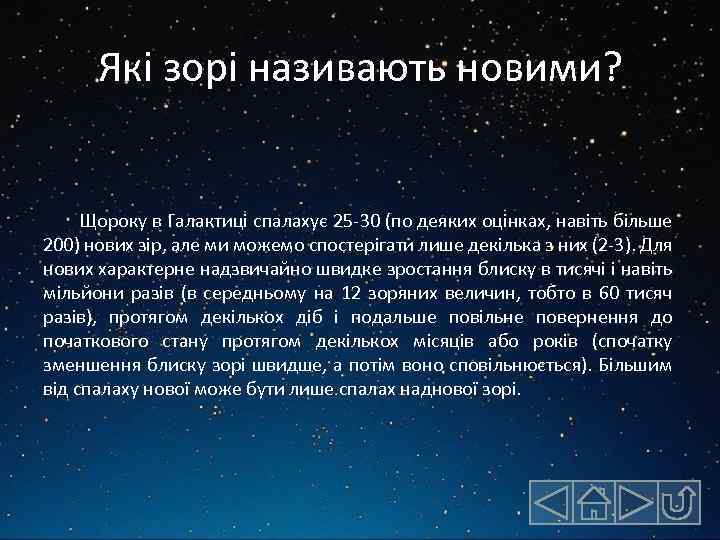 Які зорі називають новими?

Щороку в Галактиці спалахує 25-30 (по деяких оцінках, навіть більше 200) нових зір, але ми можемо спостерігати лише декілька з них (2-3). Для нових характерне надзвичайно швидке зростання блиску в тисячі і навіть мільйони разів (в середньому на 12 зоряних величин, тобто в 60 тисяч разів), протягом декількох діб і подальше повільне повернення до початкового стану протягом декількох місяців або років (спочатку зменшення блиску зорі швидше, а потім воно сповільнюється). Більшим від спалаху нової може бути лише спалах наднової зорі.